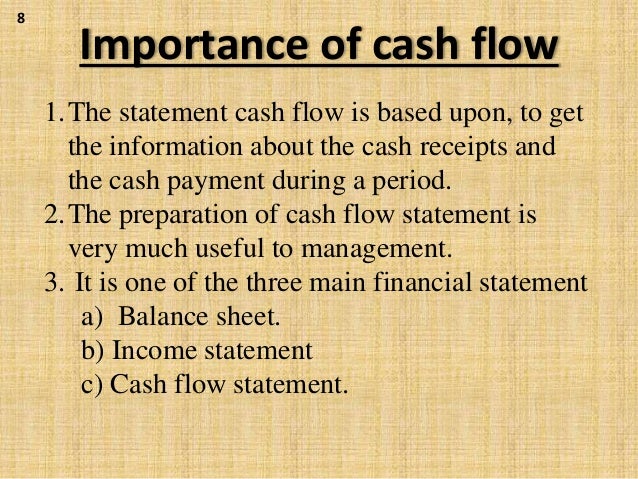 8

Importance of cash flow

1. The statement cash flow is based upon, to get the information about the cash receipts and the cash payment during a period.
2. The preparation of cash flow statement is very much useful to management.
3. It is one of the three main financial statement
a) Balance sheet.
b) Income statement
c) Cash flow statement.